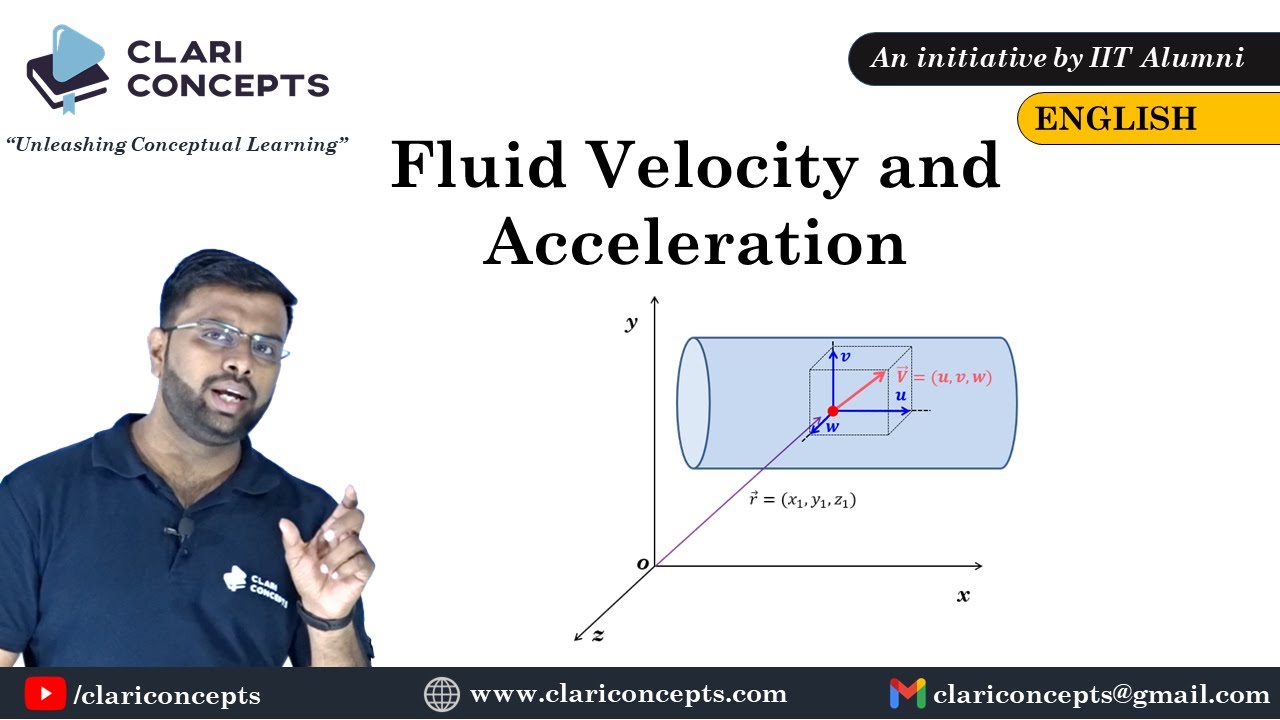 CLARI CONCEPTS

"Unleashing Conceptual Learning"

An initiative by IIT Alumni

ENGLISH

Fluid Velocity and Acceleration

$y$

$v$

$\vec{V} = (u, v, w)$

$u$

$w$

$\vec{r} = (x_1, y_1, z_1)$

$o$

$x$

$z$

CLARI CONCEPTS

/clariconcepts

www.clariconcepts.com

clariconcepts@gmail.com